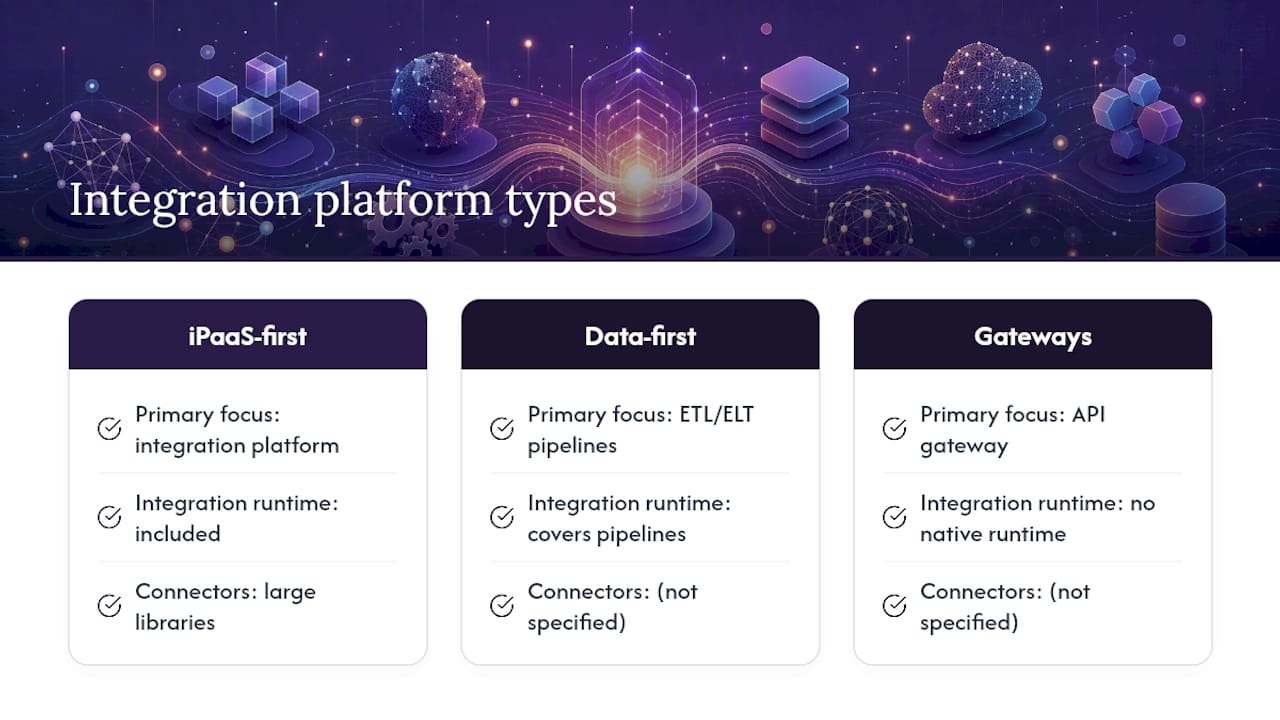 Integration platform types

iPaaS-first

Primary focus: integration platform

Integration runtime: included

Connectors: large libraries

Data-first

Primary focus: ETL/ELT pipelines

Integration runtime: covers pipelines

Connectors: (not specified)

Gateways

Primary focus: API gateway

Integration runtime: no native runtime

Connectors: (not specified)